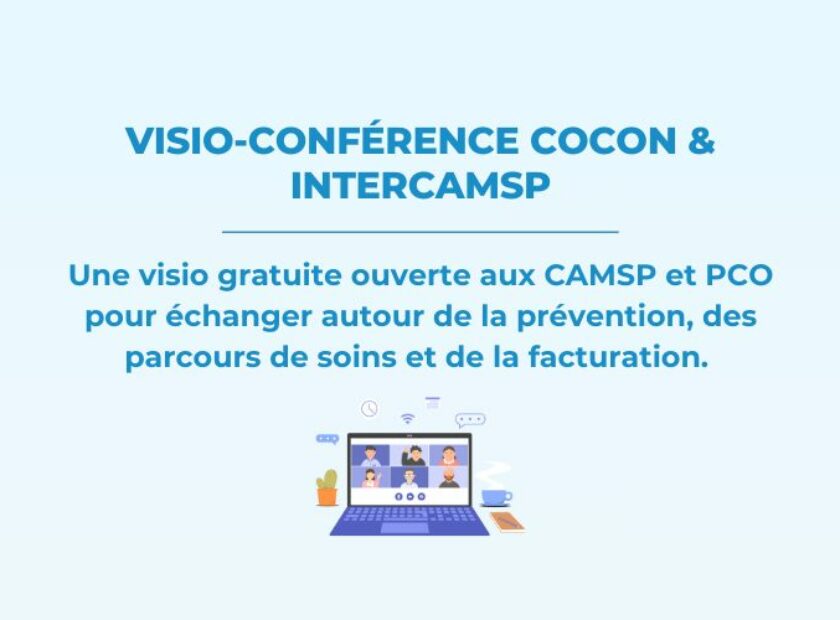 VISIO-CONFÉRENCE COCON & INTERCAMSP

Une visio gratuite ouverte aux CAMSP et PCO pour échanger autour de la prévention, des parcours de soins et de la facturation.